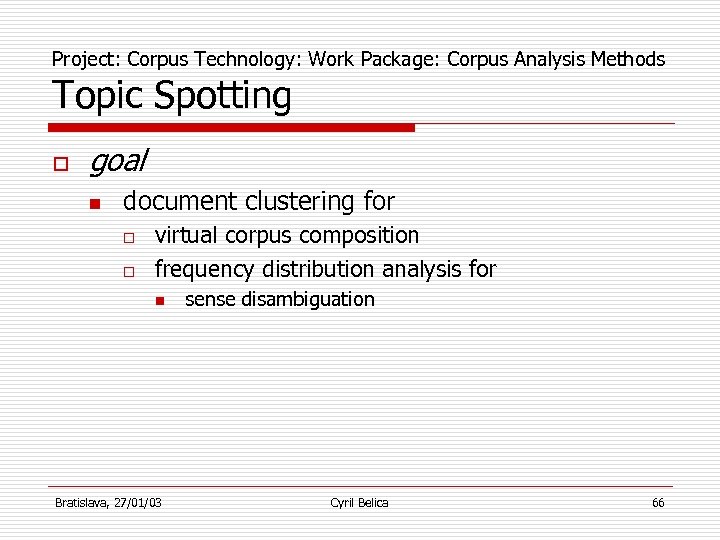 Project: Corpus Technology: Work Package: Corpus Analysis Methods
Topic Spotting

goal
document clustering for
virtual corpus composition
frequency distribution analysis for
sense disambiguation

Bratislava, 27/01/03
Cyril Belica
66